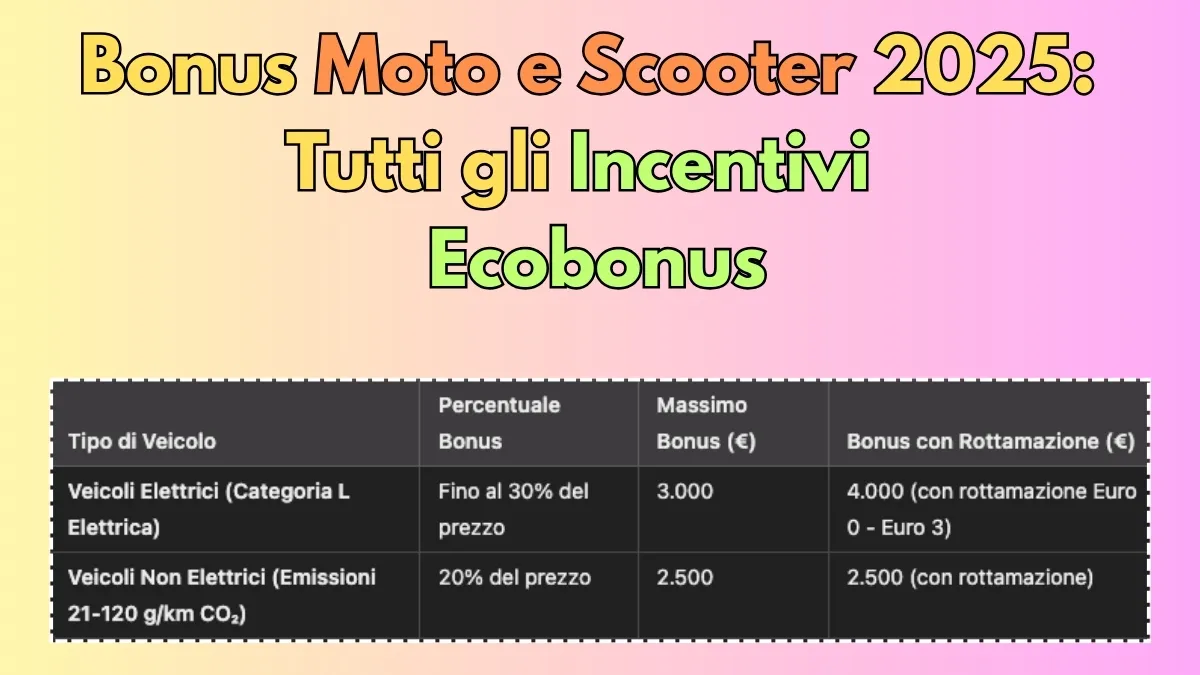 Bonus Moto e Scooter 2025: Tutti gli Incentivi Ecobonus

| Tipo di Veicolo | Percentuale Bonus | Massimo Bonus (€) | Bonus con Rottamazione (€) |
|---|---|---|---|
| Veicoli Elettrici (Categoria L Elettrica) | Fino al 30% del prezzo | 3.000 | 4.000 (con rottamazione Euro 0 - Euro 3) |
| Veicoli Non Elettrici (Emissioni 21-120 g/km $CO_2$) | 20% del prezzo | 2.500 | 2.500 (con rottamazione) |